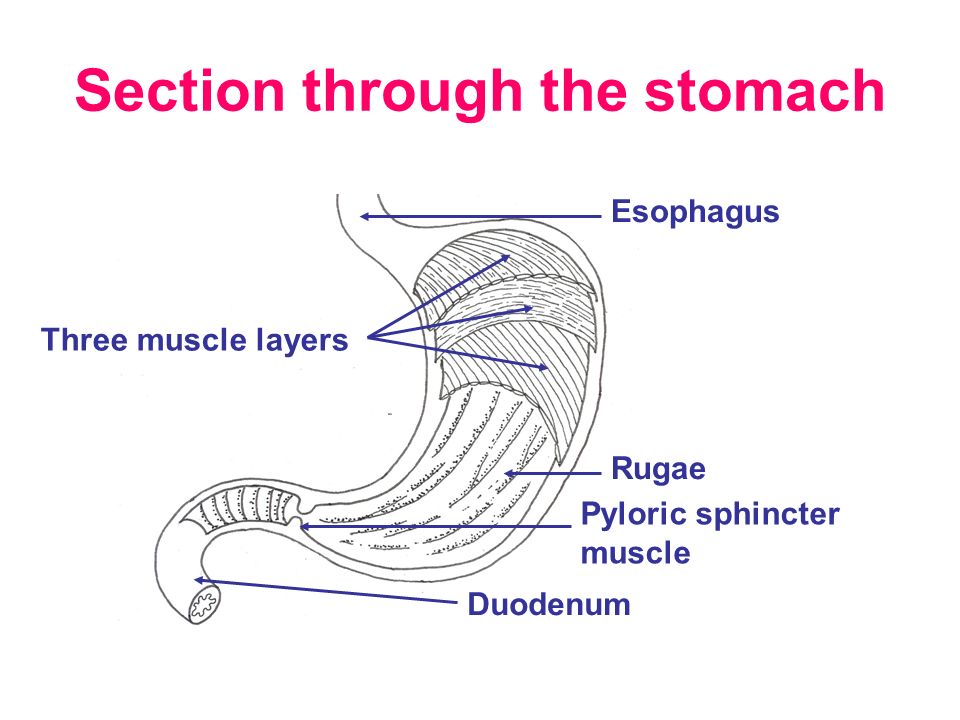 Section through the stomach

Esophagus

Three muscle layers

Rugae

Pyloric sphincter muscle

Duodenum